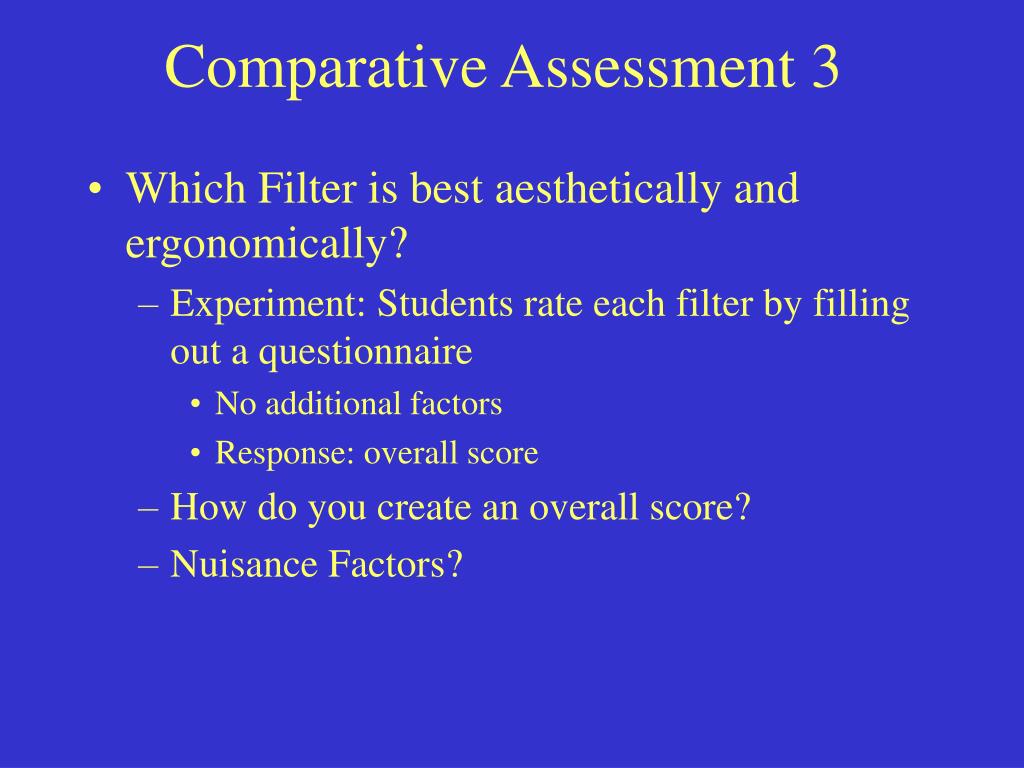 Comparative Assessment 3

• Which Filter is best aesthetically and ergonomically?
  – Experiment: Students rate each filter by filling out a questionnaire
    • No additional factors
    • Response: overall score
  – How do you create an overall score?
  – Nuisance Factors?